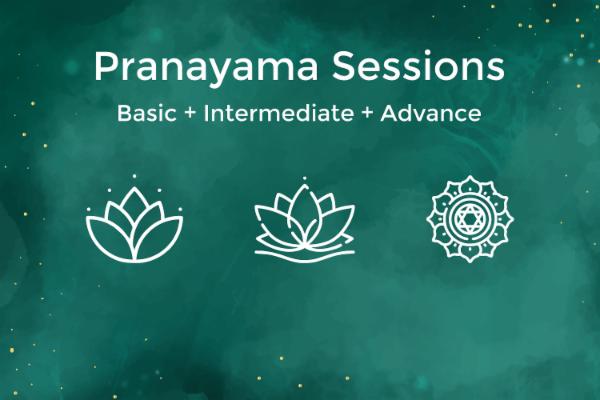 Pranayama Sessions

Basic + Intermediate + Advance